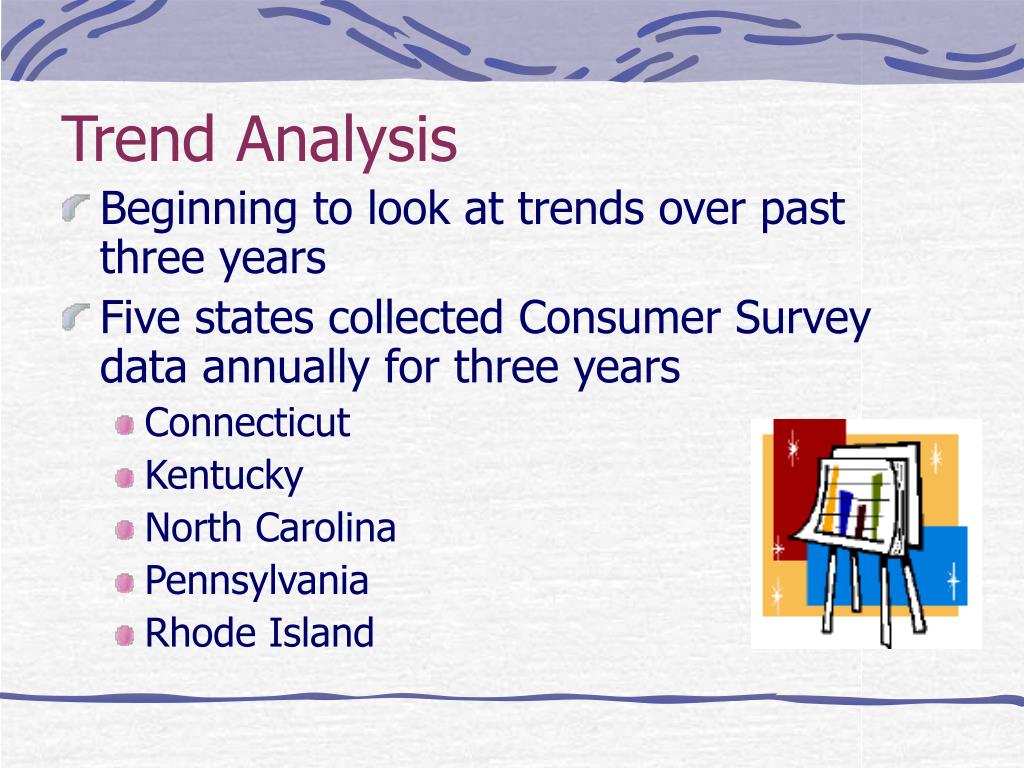 Trend Analysis

Beginning to look at trends over past three years

Five states collected Consumer Survey data annually for three years

Connecticut

Kentucky

North Carolina

Pennsylvania

Rhode Island